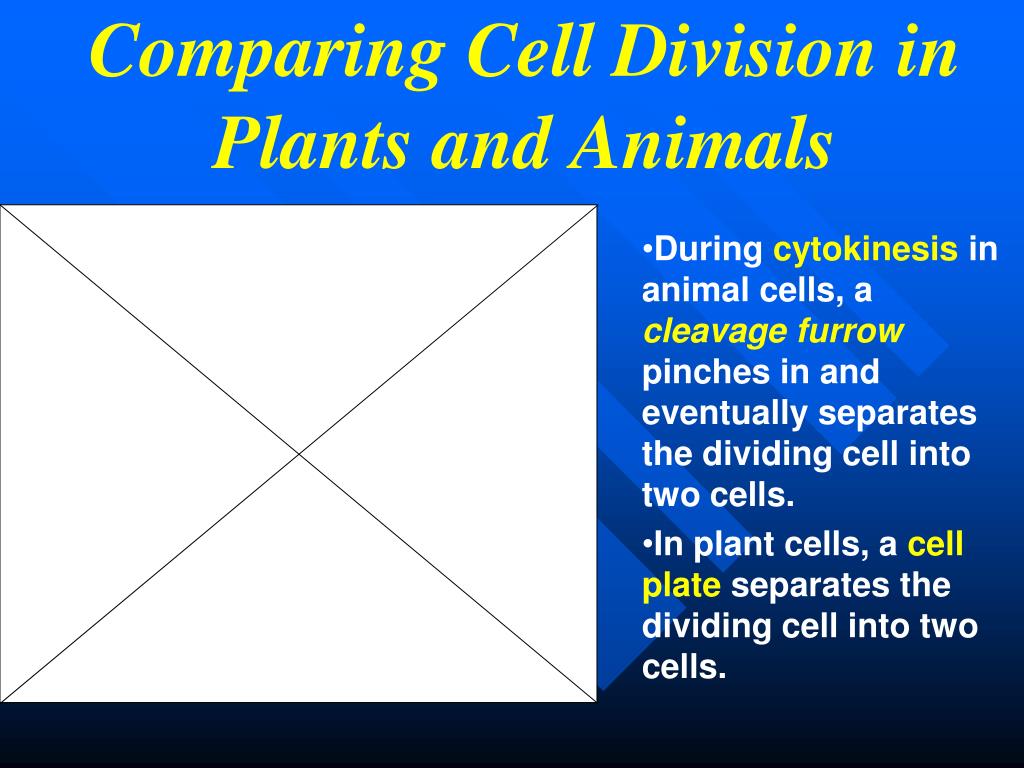 Comparing Cell Division in Plants and Animals

•During cytokinesis in animal cells, a cleavage furrow pinches in and eventually separates the dividing cell into two cells.

•In plant cells, a cell plate separates the dividing cell into two cells.